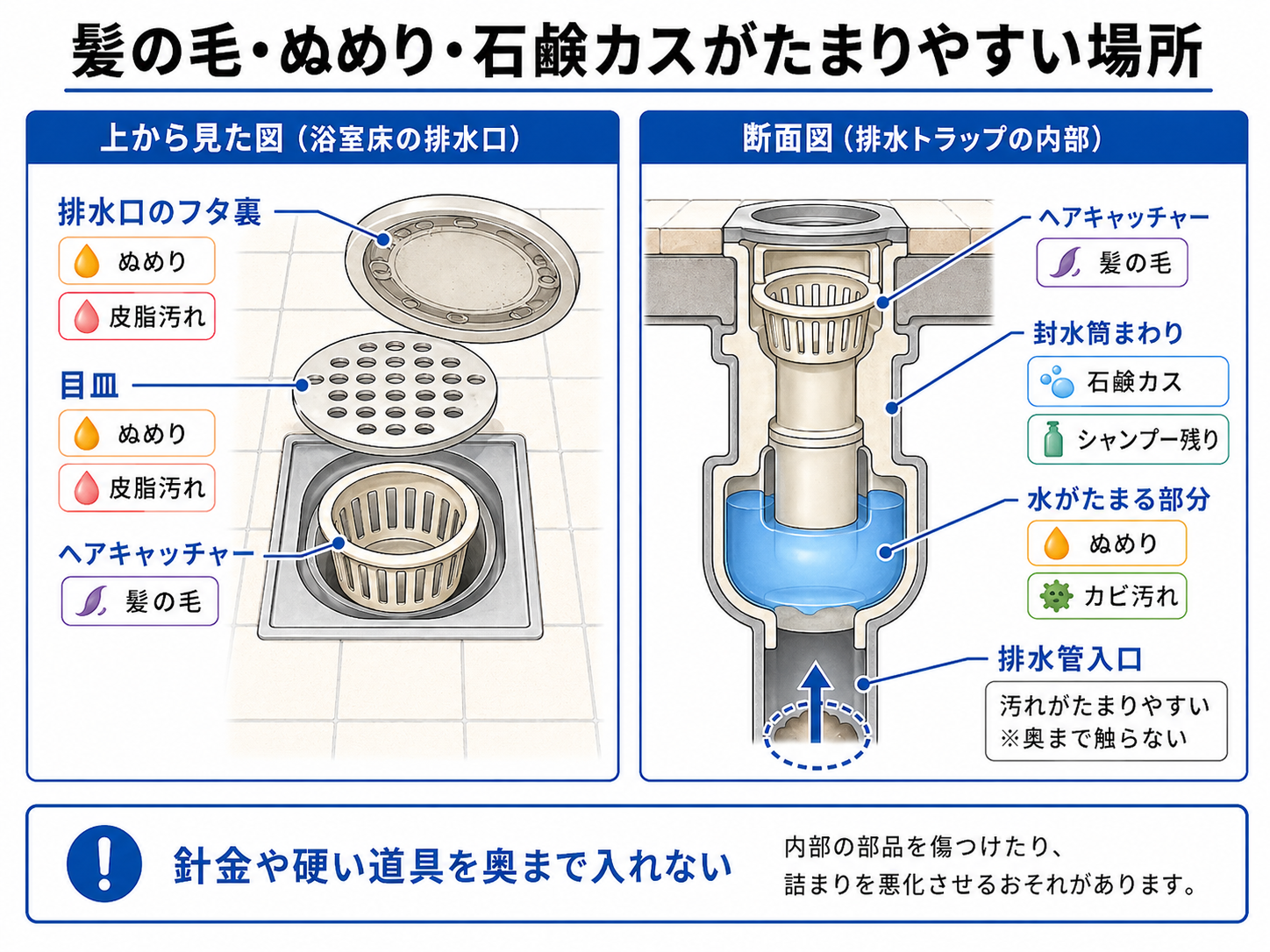 髪の毛・ぬめり・石鹸カスがたまりやすい場所

上から見た図（浴室床の排水口）

排水口のフタ裏
ぬめり
皮脂汚れ

目皿
ぬめり
皮脂汚れ

ヘアキャッチャー
髪の毛

断面図（排水トラップの内部）

ヘアキャッチャー
髪の毛

封水筒まわり
石鹸カス
シャンプー残り

水がたまる部分
ぬめり
カビ汚れ

排水管入口
汚れがたまりやすい
※奥まで触らない

!
針金や硬い道具を奥まで入れない
内部の部品を傷つけたり、
詰まりを悪化させるおそれがあります。